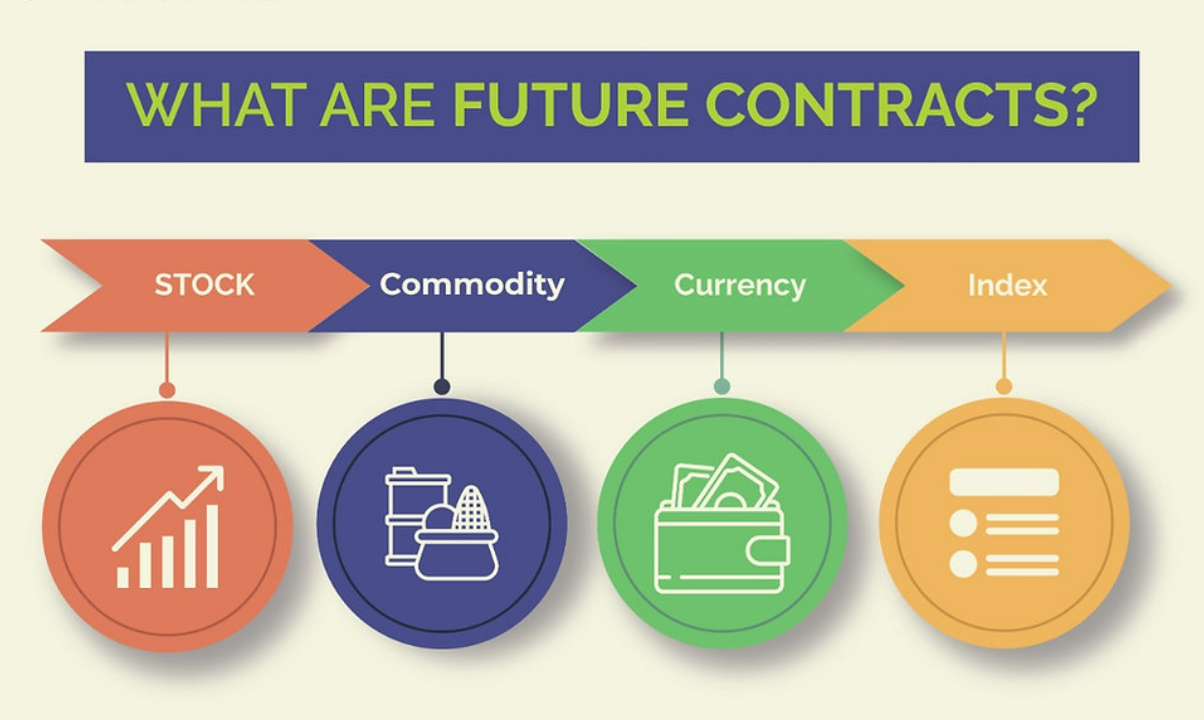 WHAT ARE FUTURE CONTRACTS?

STOCK

Commodity

Currency

Index